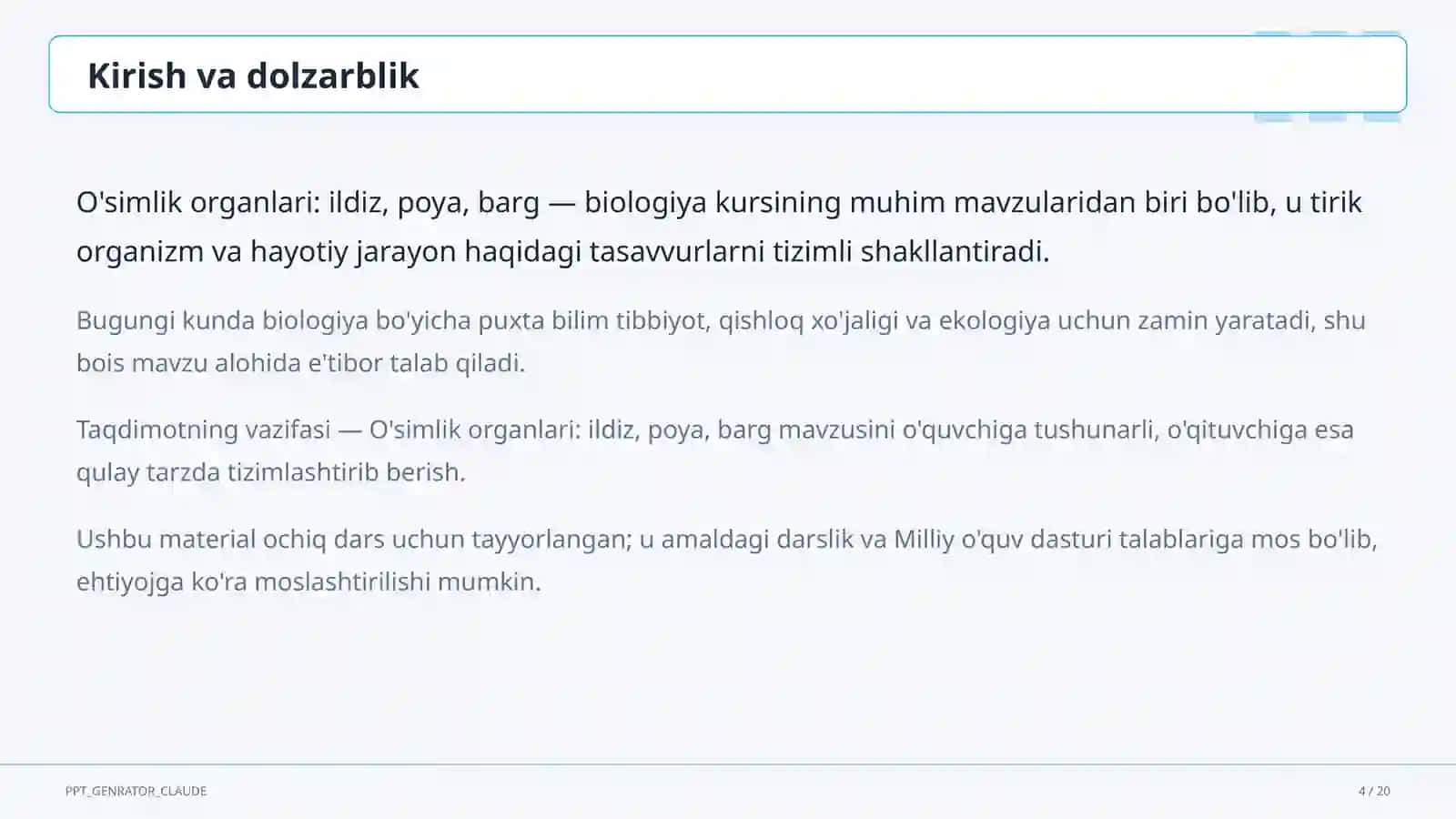 Kirish va dolzarblik

O'simlik organlari: ildiz, poya, barg — biologiya kursining muhim mavzularidan biri bo'lib, u tirik organizm va hayotiy jarayon haqidagi tasavvurlarni tizimli shakllantiradi.

Bugungi kunda biologiya bo'yicha puxta bilim tibbiyot, qishloq xo'jaligi va ekologiya uchun zamin yaratadi, shu bois mavzu alohida e'tibor talab qiladi.

Taqdimotning vazifasi — O'simlik organlari: ildiz, poya, barg mavzusini o'quvchiga tushunarli, o'qituvchiga esa qulay tarzda tizimlashtirib berish.

Ushbu material ochiq dars uchun tayyorlangan; u amaldagi darslik va Milliy o'quv dasturi talablariga mos bo'lib, ehtiyojga ko'ra moslashtirilishi mumkin.

PPT_GENRATOR_CLAUDE

4 / 20